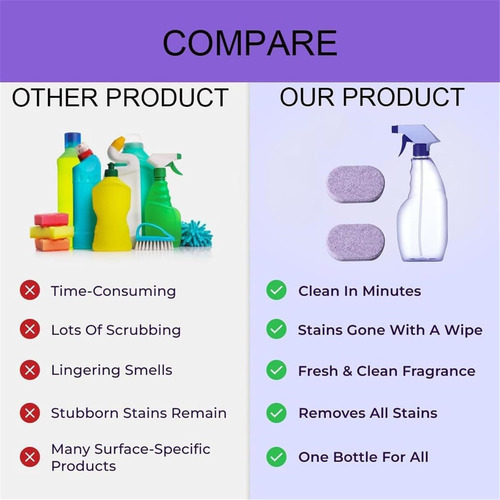 COMPARE

OTHER PRODUCT

Time-Consuming

Lots Of Scrubbing

Lingering Smells

Stubborn Stains Remain

Many Surface-Specific Products

OUR PRODUCT

Clean In Minutes

Stains Gone With A Wipe

Fresh & Clean Fragrance

Removes All Stains

One Bottle For All